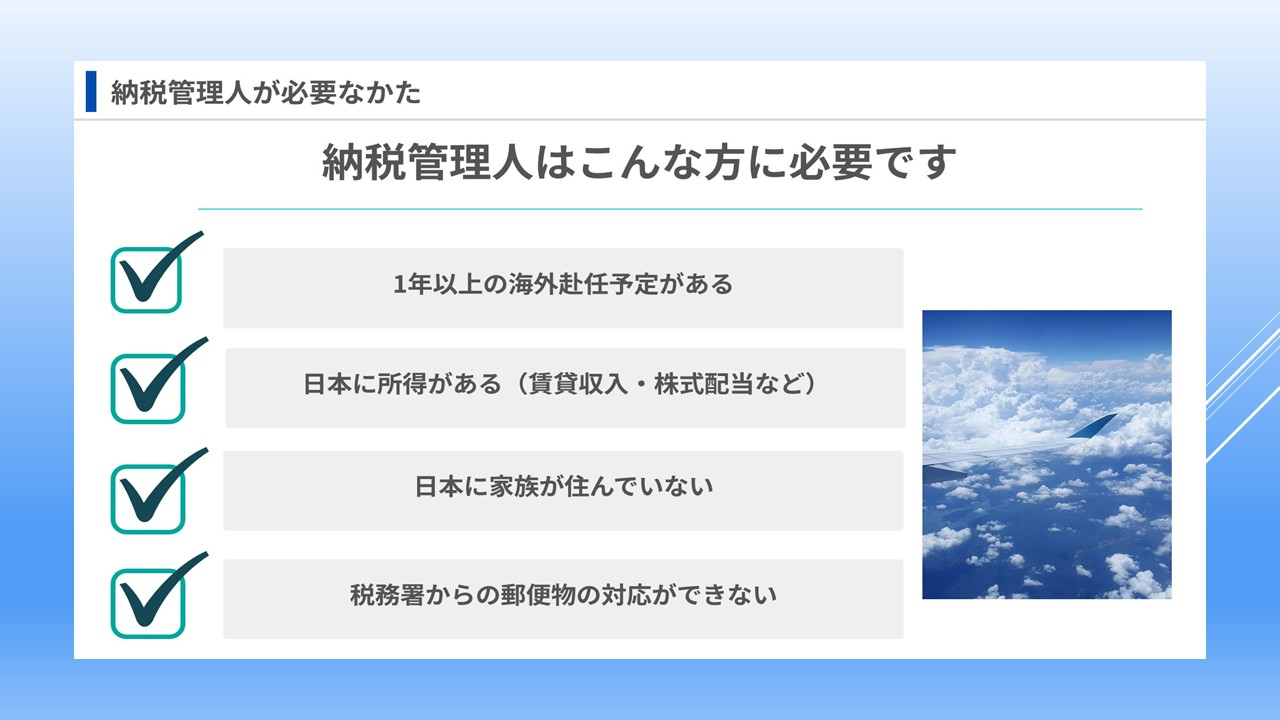 納税管理人が必要なかた

納税管理人はこんな方に必要です

1年以上の海外赴任予定がある

日本に所得がある（賃貸収入・株式配当など）

日本に家族が住んでいない

税務署からの郵便物の対応ができない